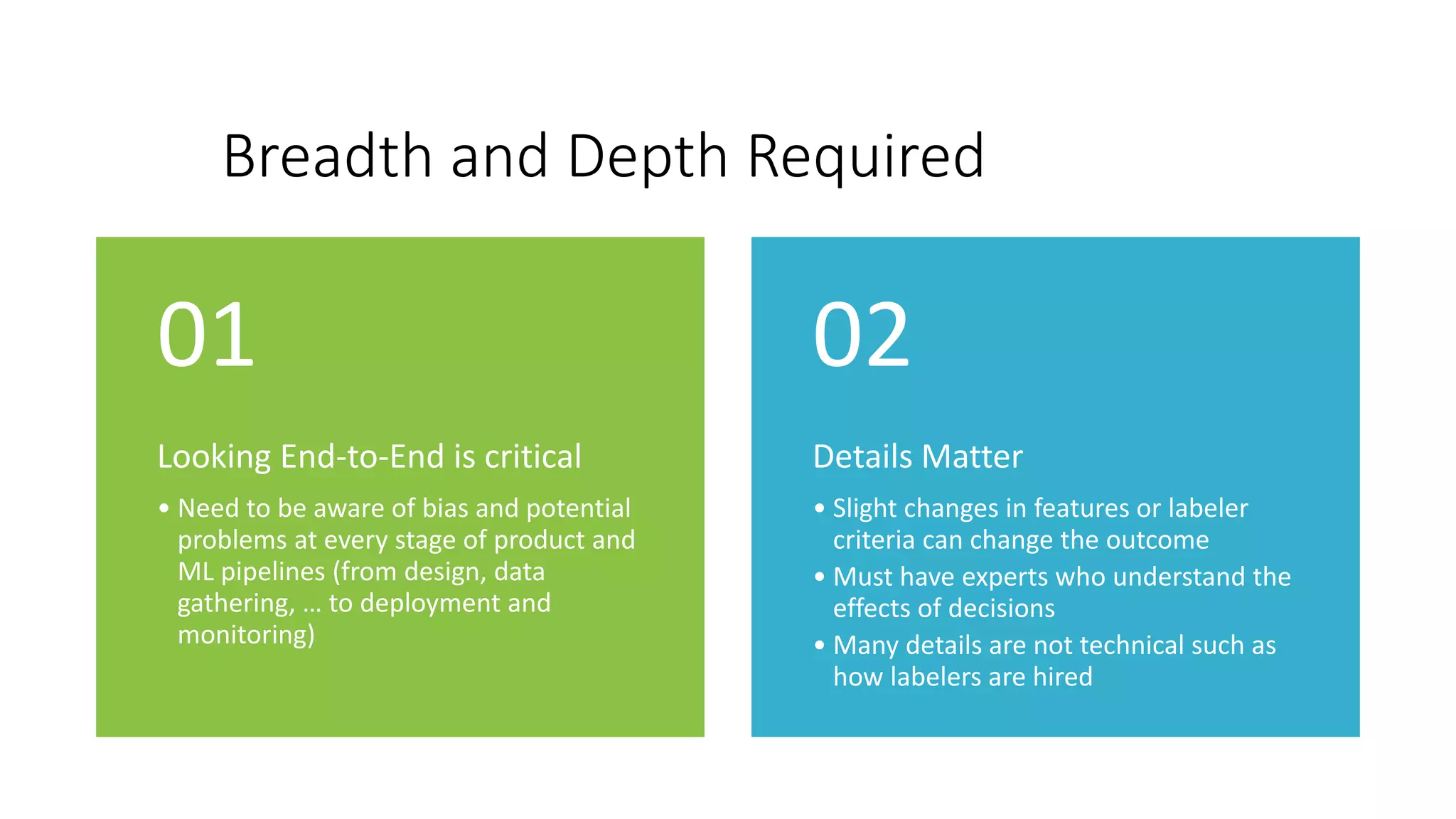 Breadth and Depth Required

01

Looking End-to-End is critical

• Need to be aware of bias and potential problems at every stage of product and ML pipelines (from design, data gathering, … to deployment and monitoring)

02

Details Matter

• Slight changes in features or labeler criteria can change the outcome
• Must have experts who understand the effects of decisions
• Many details are not technical such as how labelers are hired